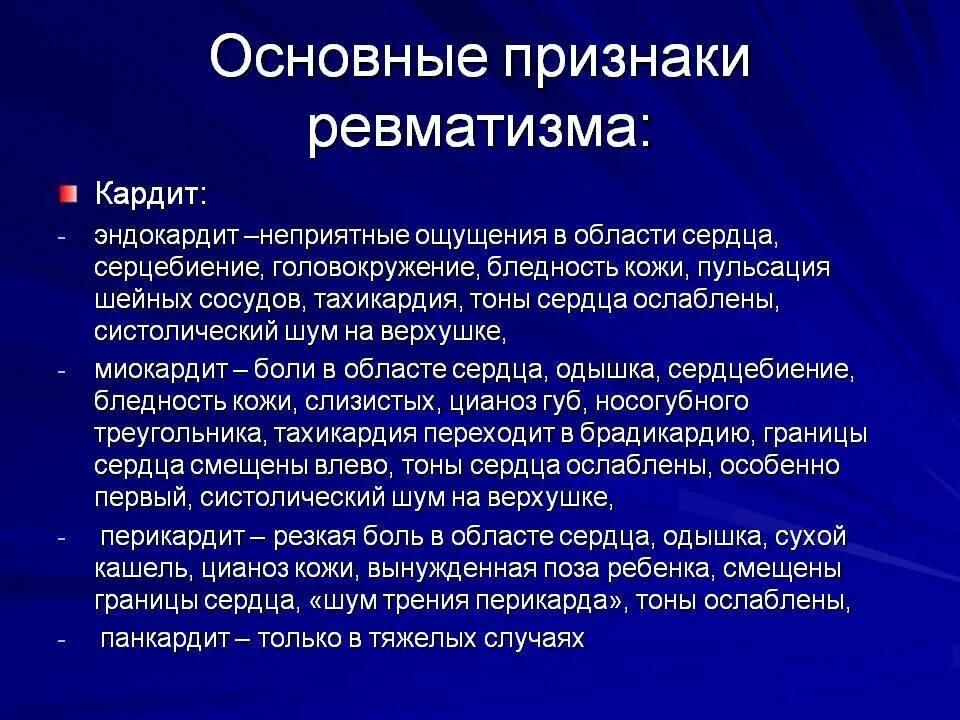 Основные признаки ревматизма:

Кардит:

- эндокардит –неприятные ощущения в области сердца, серцебиение, головокружение, бледность кожи, пульсация шейных сосудов, тахикардия, тоны сердца ослаблены, систолический шум на верхушке,

- миокардит – боли в областе сердца, одышка, сердцебиение, бледность кожи, слизистых, цианоз губ, носогубного треугольника, тахикардия переходит в брадикардию, границы сердца смещены влево, тоны сердца ослаблены, особенно первый, систолический шум на верхушке,

- перикардит – резкая боль в областе сердца, одышка, сухой кашель, цианоз кожи, вынужденная поза ребенка, смещены границы сердца, «шум трения перикарда», тоны ослаблены,

- панкардит – только в тяжелых случаях